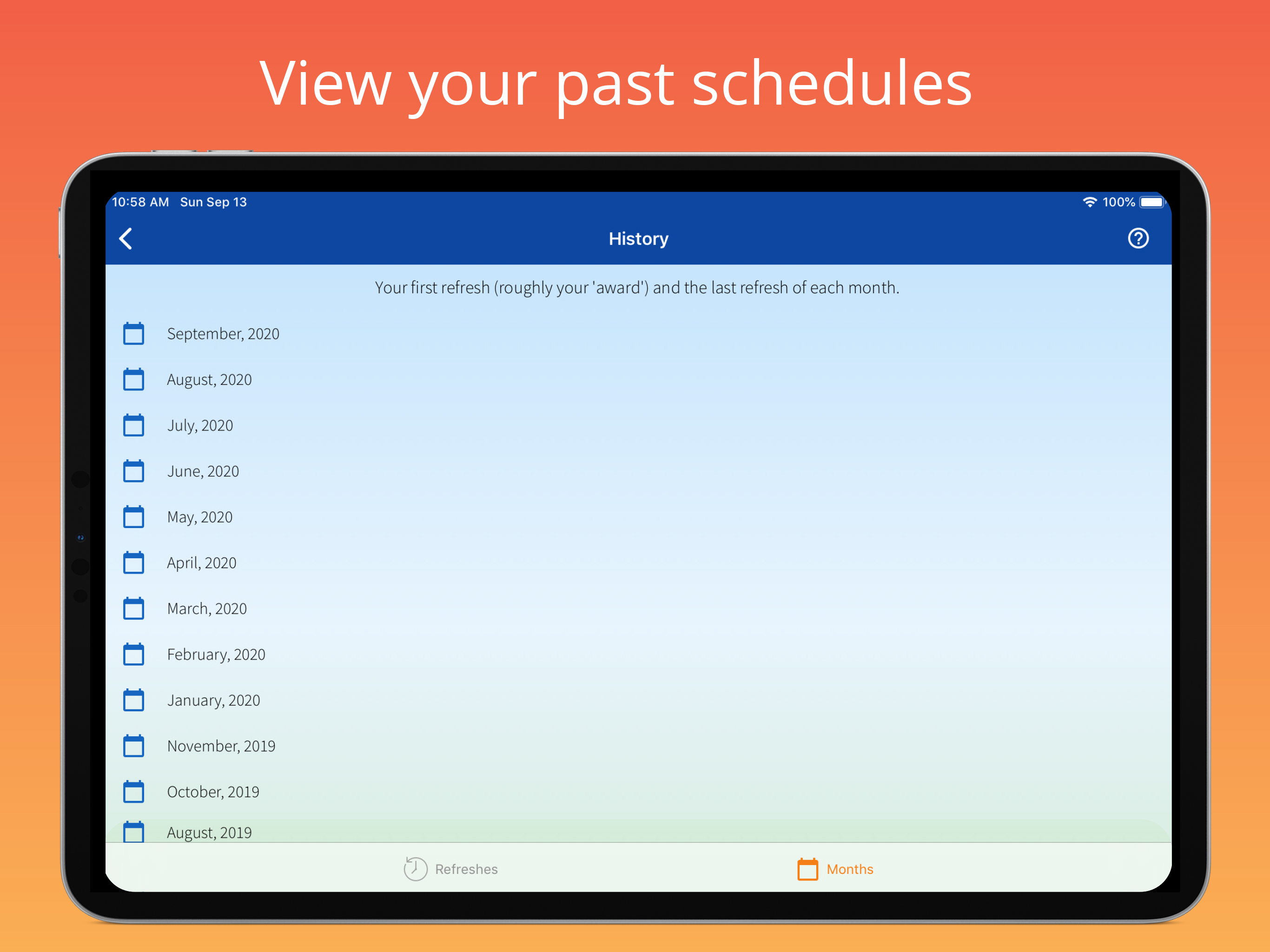 View your past schedules

10:58 AM Sun Sep 13

100%

History

Your first refresh (roughly your 'award') and the last refresh of each month.

September, 2020

August, 2020

July, 2020

June, 2020

May, 2020

April, 2020

March, 2020

February, 2020

January, 2020

November, 2019

October, 2019

August, 2019

Refreshes

Months